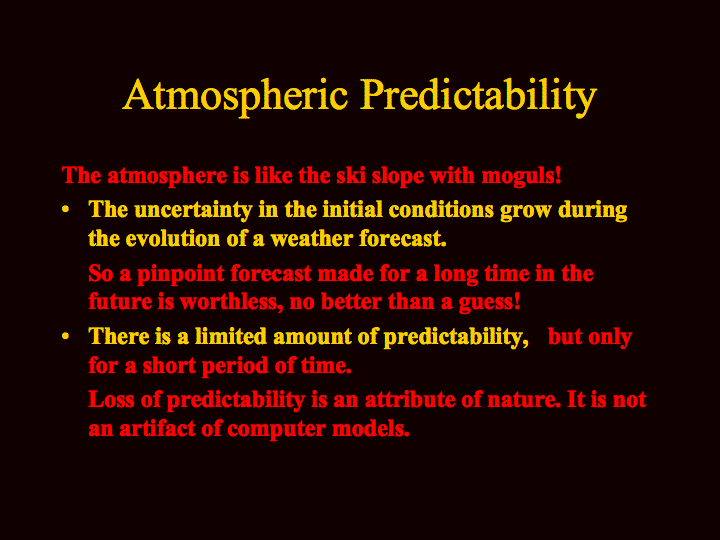 Atmospheric Predictability

The atmosphere is like the ski slope with moguls!

• The uncertainty in the initial conditions grow during the evolution of a weather forecast.

So a pinpoint forecast made for a long time in the future is worthless, no better than a guess!

• There is a limited amount of predictability, but only for a short period of time.

Loss of predictability is an attribute of nature. It is not an artifact of computer models.